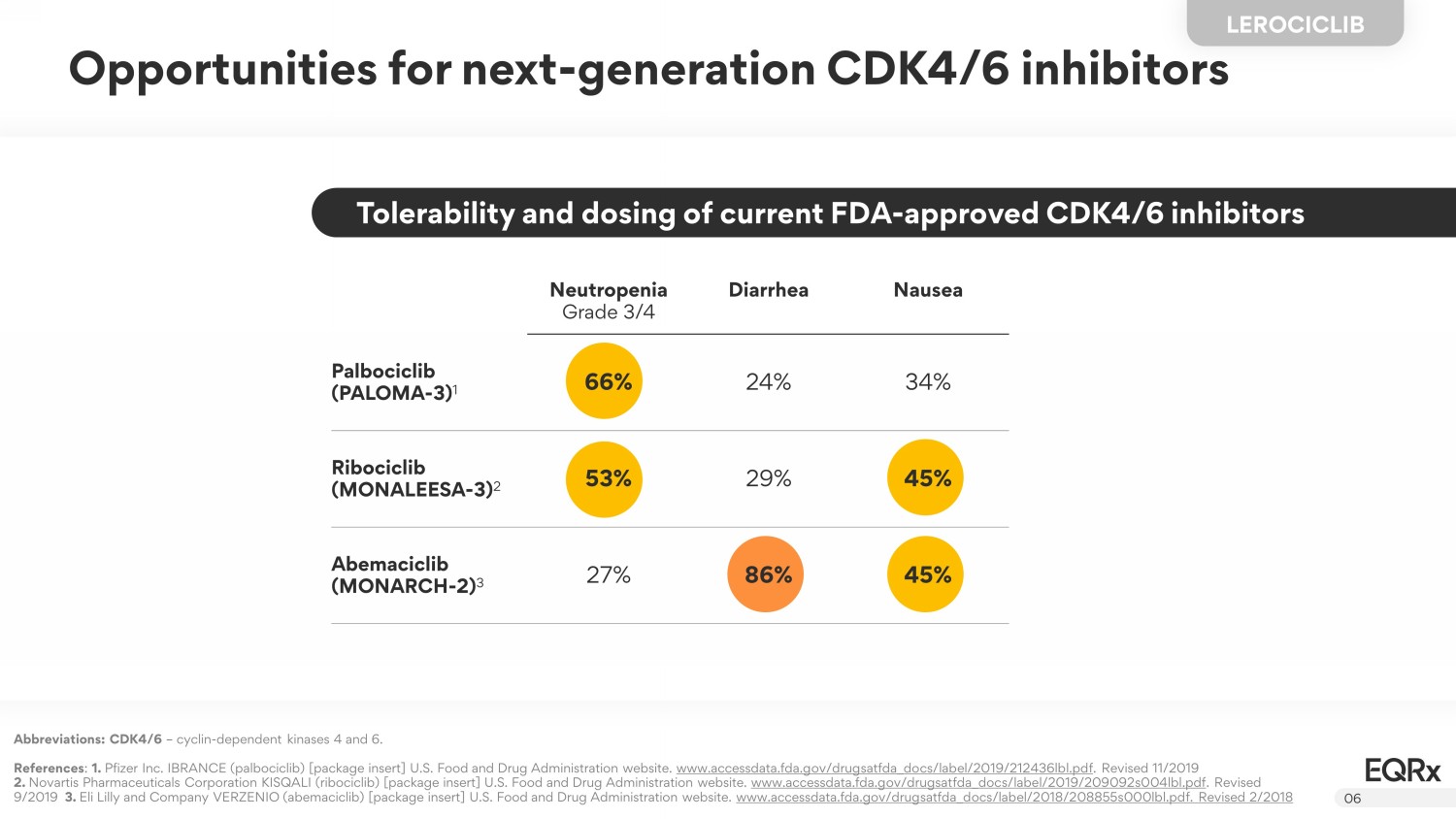 LEROCICLIB

Opportunities for next-generation CDK4/6 inhibitors

Tolerability and dosing of current FDA-approved CDK4/6 inhibitors

| | Neutropenia Grade 3/4 | Diarrhea | Nausea |
|---|---|---|---|
| Palbociclib (PALOMA-3)$^1$ | 66% | 24% | 34% |
| Ribociclib (MONALEESA-3)$^2$ | 53% | 29% | 45% |
| Abemaciclib (MONARCH-2)$^3$ | 27% | 86% | 45% |

Abbreviations: CDK4/6 – cyclin-dependent kinases 4 and 6.

References: 1. Pfizer Inc. IBRANCE (palbociclib) [package insert] U.S. Food and Drug Administration website. www.accessdata.fda.gov/drugsatfda_docs/label/2019/212436lbl.pdf. Revised 11/2019 2. Novartis Pharmaceuticals Corporation KISQALI (ribociclib) [package insert] U.S. Food and Drug Administration website. www.accessdata.fda.gov/drugsatfda_docs/label/2019/209092s004lbl.pdf. Revised 9/2019 3. Eli Lilly and Company VERZENIO (abemaciclib) [package insert] U.S. Food and Drug Administration website. www.accessdata.fda.gov/drugsatfda_docs/label/2018/208855s000lbl.pdf. Revised 2/2018

EQRx

06